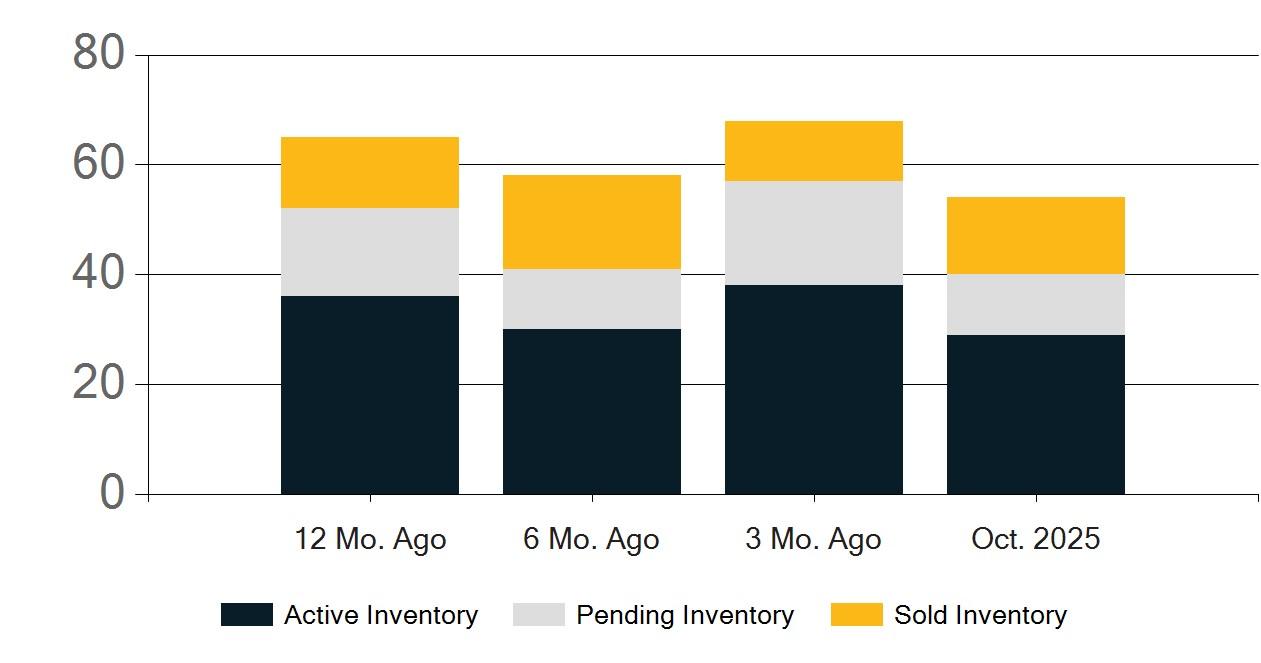 80
60
40
20
0
12 Mo. Ago
6 Mo. Ago
3 Mo. Ago
Oct. 2025
Active Inventory
Pending Inventory
Sold Inventory